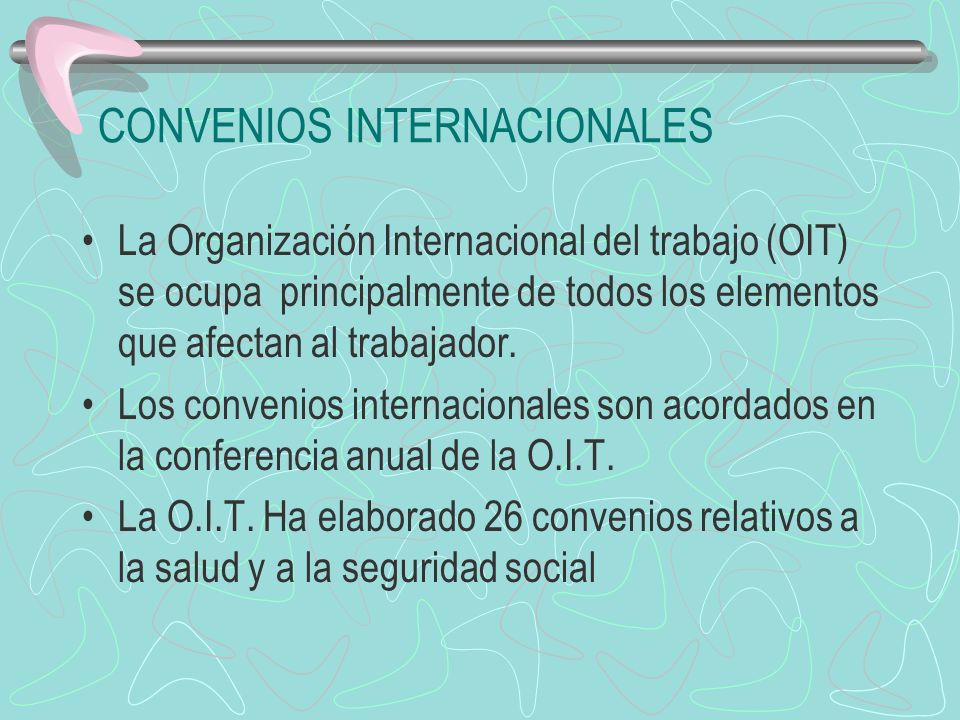 CONVENIOS INTERNACIONALES

• La Organización Internacional del trabajo (OIT) se ocupa principalmente de todos los elementos que afectan al trabajador.

• Los convenios internacionales son acordados en la conferencia anual de la O.I.T.

• La O.I.T. Ha elaborado 26 convenios relativos a la salud y a la seguridad social